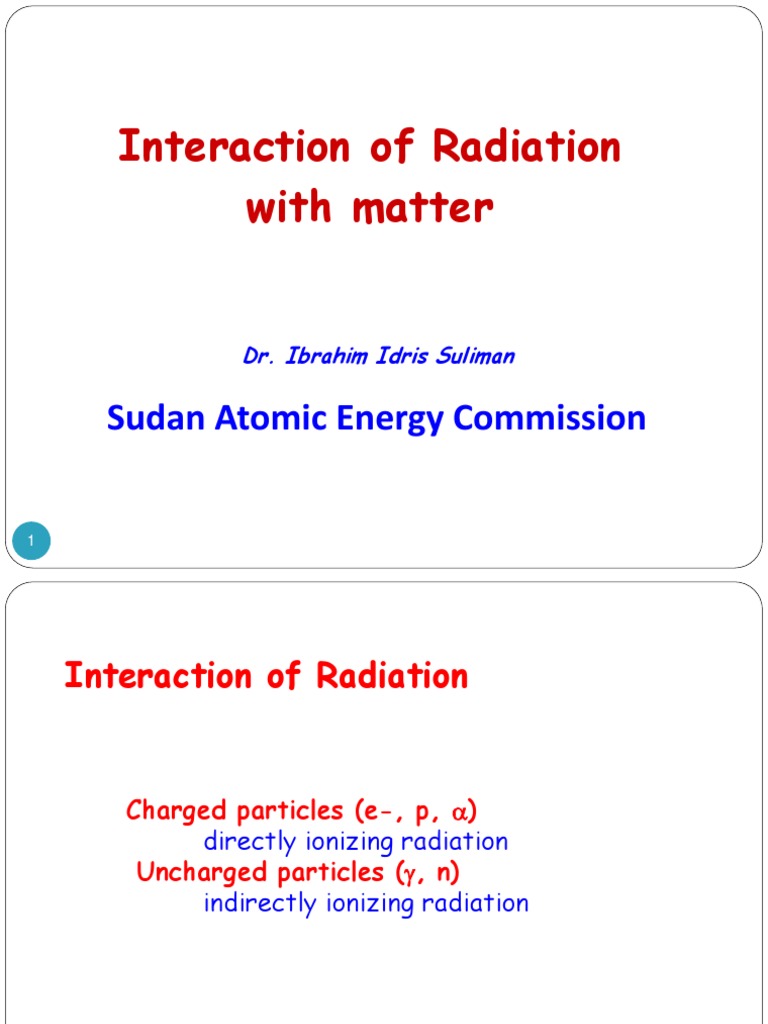 Interaction of Radiation with matter

Dr. Ibrahim Idris Suliman

Sudan Atomic Energy Commission

1

Interaction of Radiation

Charged particles (e-, p, $\alpha$)
directly ionizing radiation
Uncharged particles ($\gamma$, n)
indirectly ionizing radiation